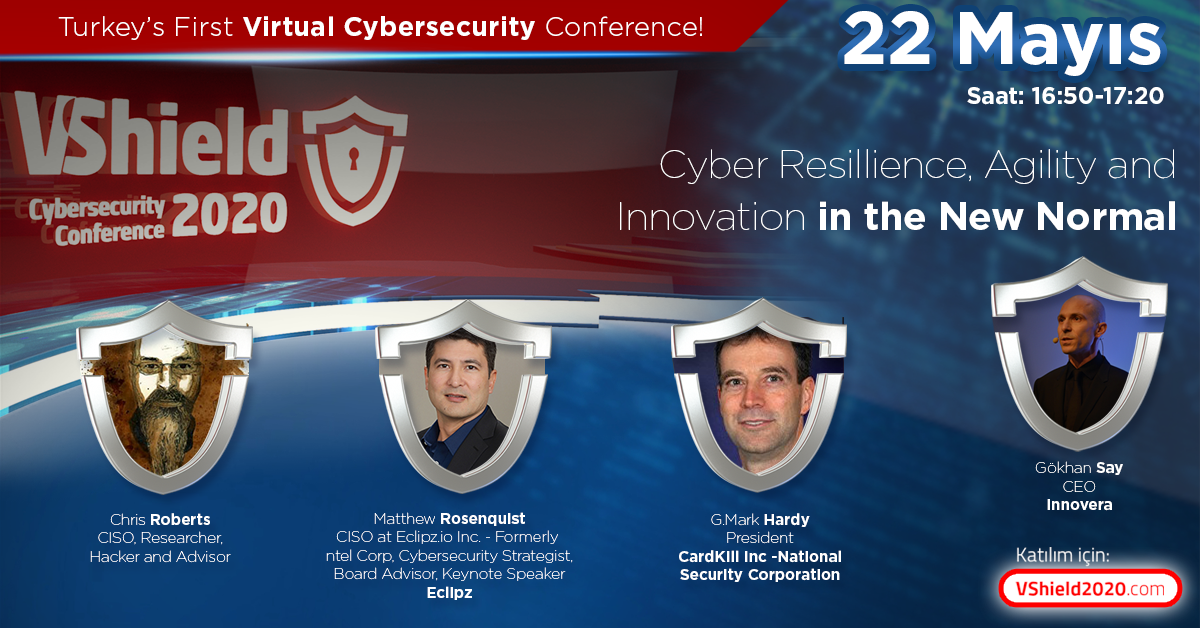 Turkey's First Virtual Cybersecurity Conference!

22 Mayıs
Saat: 16:50-17:20

VShield
Cybersecurity Conference 2020

Cyber Resillience, Agility and Innovation in the New Normal

Chris Roberts
CISO, Researcher, Hacker and Advisor

Matthew Rosenquist
CISO at Eclipz.io Inc. - Formerly ntel Corp, Cybersecurity Strategist, Board Advisor, Keynote Speaker
Eclipz

G.Mark Hardy
President
CardKill Inc -National Security Corporation

Gökhan Say
CEO
Innovera

Katılım için:
VShield2020.com